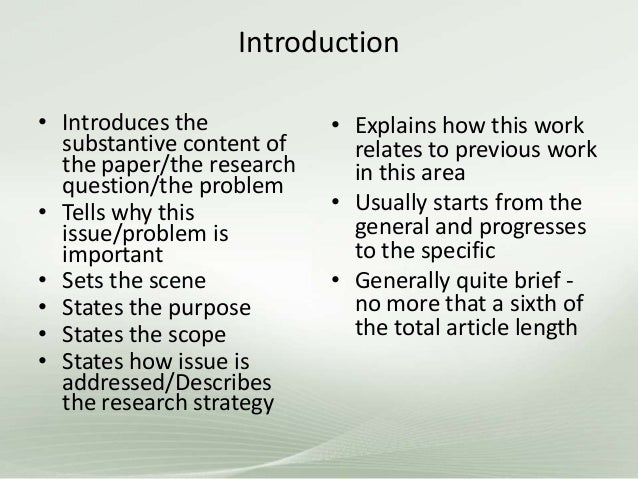 Introduction

• Introduces the substantive content of the paper/the research question/the problem
• Tells why this issue/problem is important
• Sets the scene
• States the purpose
• States the scope
• States how issue is addressed/Describes the research strategy

• Explains how this work relates to previous work in this area
• Usually starts from the general and progresses to the specific
• Generally quite brief - no more that a sixth of the total article length